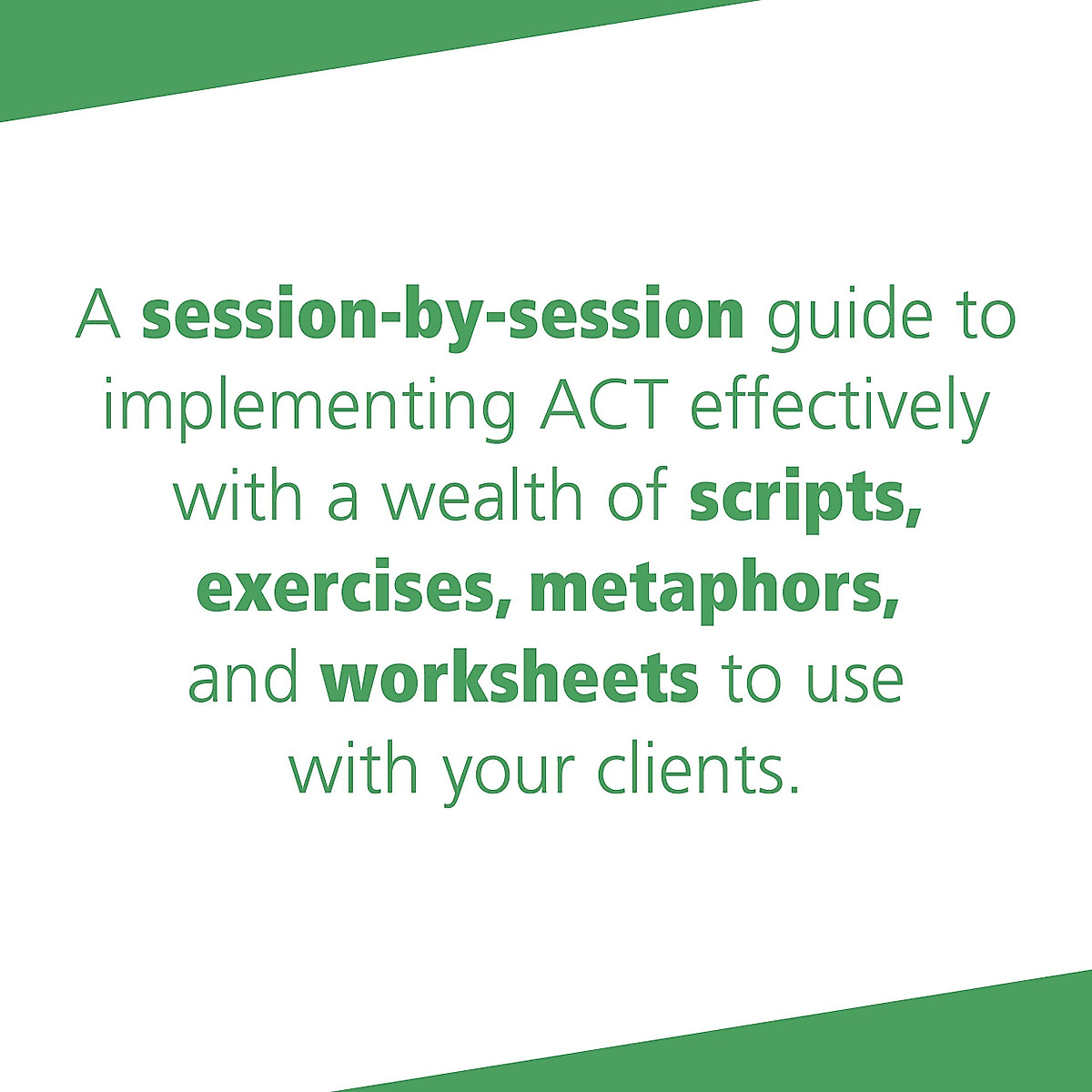 A session-by-session guide to implementing ACT effectively with a wealth of scripts, exercises, metaphors, and worksheets to use with your clients.